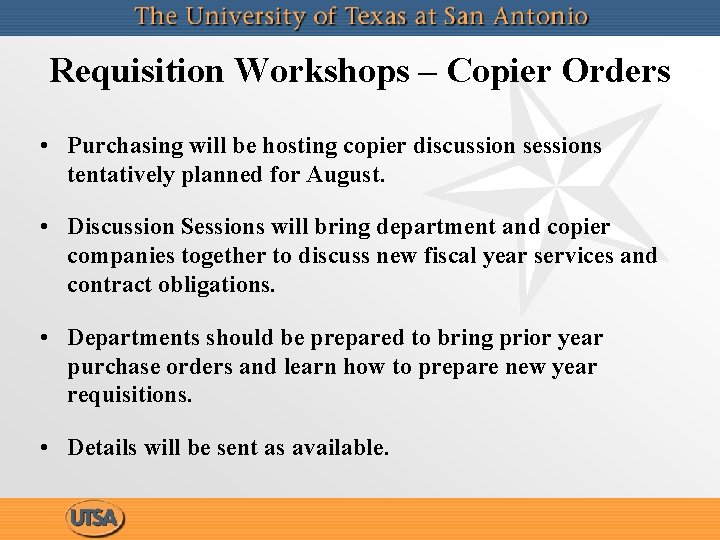 The University of Texas at San Antonio

Requisition Workshops – Copier Orders

• Purchasing will be hosting copier discussion sessions tentatively planned for August.

• Discussion Sessions will bring department and copier companies together to discuss new fiscal year services and contract obligations.

• Departments should be prepared to bring prior year purchase orders and learn how to prepare new year requisitions.

• Details will be sent as available.

UTSA